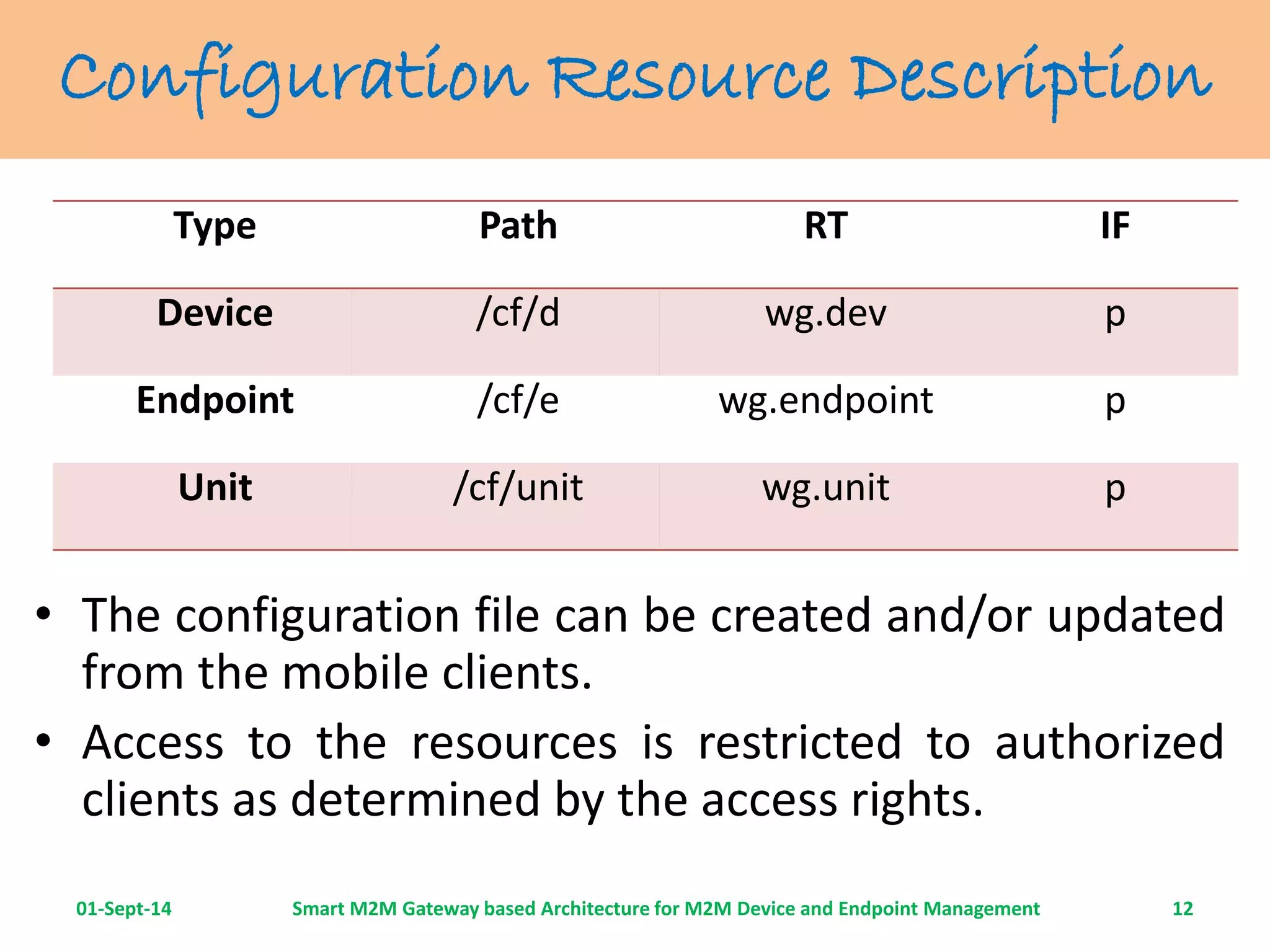 Configuration Resource Description

| Type | Path | RT | IF |
|---|---|---|---|
| Device | /cf/d | wg.dev | p |
| Endpoint | /cf/e | wg.endpoint | p |
| Unit | /cf/unit | wg.unit | p |

• The configuration file can be created and/or updated from the mobile clients.

• Access to the resources is restricted to authorized clients as determined by the access rights.

01-Sept-14 Smart M2M Gateway based Architecture for M2M Device and Endpoint Management 12